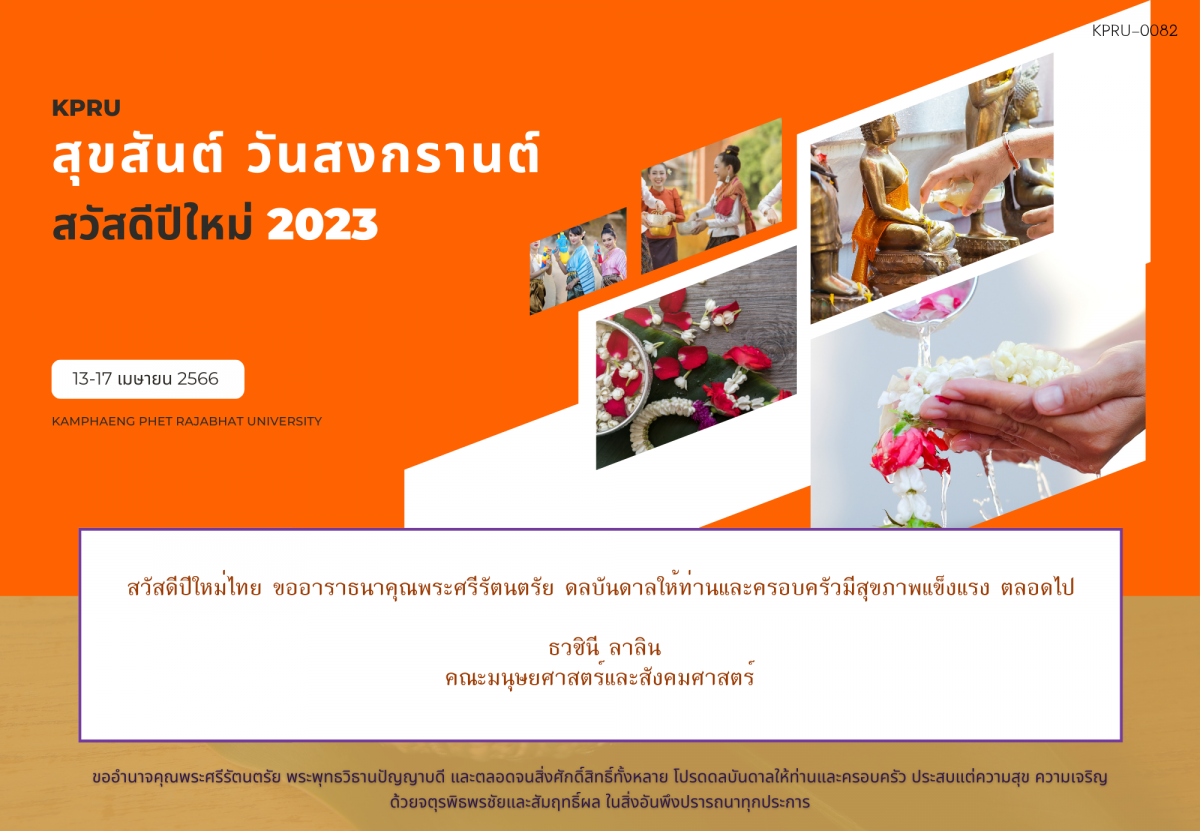 KPRU-0082

KPRU
สุขสันต์ วันสงกรานต์
สวัสดีปีใหม่ 2023

13-17 เมษายน 2566

KAMPHAENG PHET RAJABHAT UNIVERSITY

สวัสดีปีใหม่ไทย ขออาราธนาคุณพระศรีรัตนตรัย ดลบันดาลให้ท่านและครอบครัวมีสุขภาพแข็งแรง ตลอดไป

ธวชินี ลาลิน
คณะมนุษยศาสตร์และสังคมศาสตร์

ขออำนาจคุณพระศรีรัตนตรัย พระพุทธวิธานปัญญาบดี และตลอดจนสิ่งศักดิ์สิทธิ์ทั้งหลาย โปรดดลบันดาลให้ท่านและครอบครัว ประสบแต่ความสุข ความเจริญ ด้วยจตุรพิธพรชัยและสัมฤทธิ์ผล ในสิ่งอันพึงปรารถนาทุกประการ